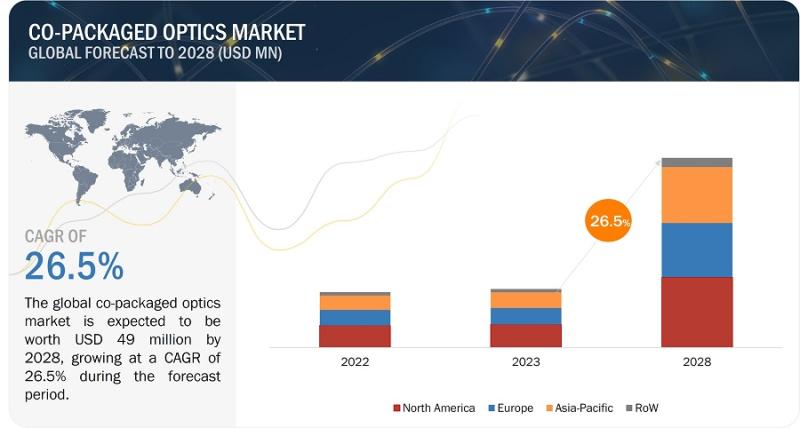 CO-PACKAGED OPTICS MARKET
GLOBAL FORECAST TO 2028 (USD MN)

CAGR OF
26.5%

The global co-packaged optics market is expected to be worth USD 49 million by 2028, growing at a CAGR of 26.5% during the forecast period.

26.5%

2022
2023
2028

North America
Europe
Asia-Pacific
RoW